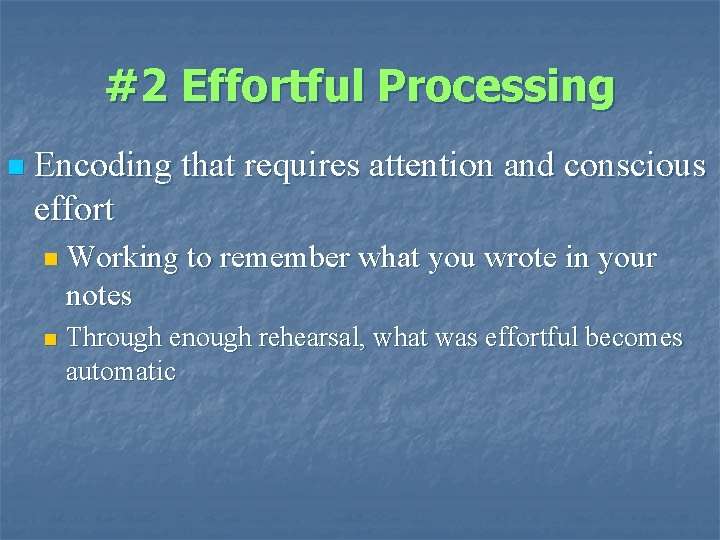 #2 Effortful Processing

Encoding that requires attention and conscious effort

Working to remember what you wrote in your notes

Through enough rehearsal, what was effortful becomes automatic